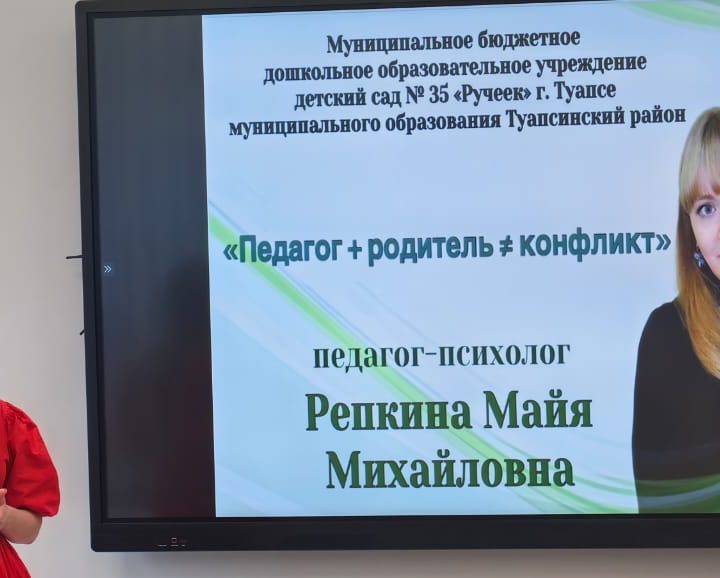 Муниципальное бюджетное дошкольное образовательное учреждение детский сад № 35 «Ручеек» г. Туапсе муниципального образования Туапсинский район

«Педагог + родитель ≠ конфликт»

педагог-психолог

Репкина Майя Михайловна